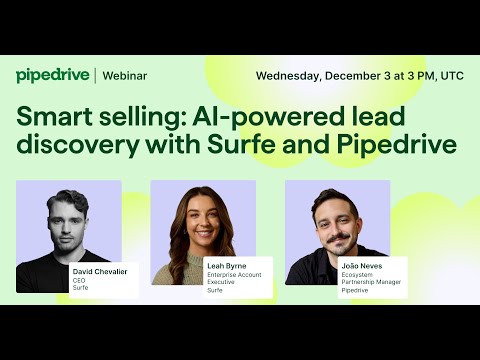 pipedrive | Webinar

Wednesday, December 3 at 3 PM, UTC

Smart selling: AI-powered lead discovery with Surfe and Pipedrive

David Chevalier
CEO
Surfe

Leah Byrne
Enterprise Account Executive
Surfe

João Neves
Ecosystem Partnership Manager
Pipedrive